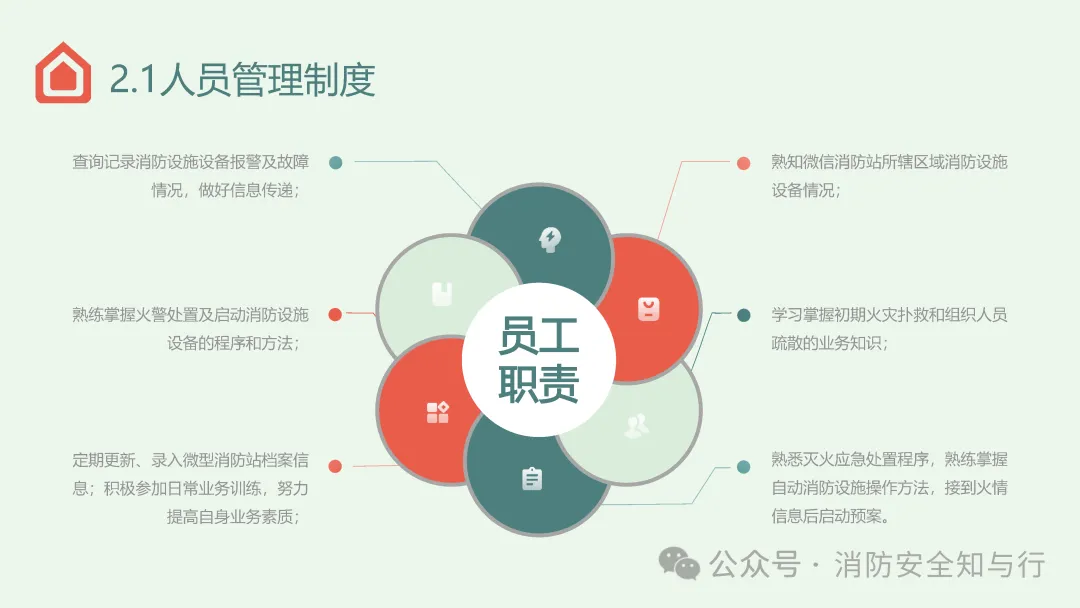 2.1人员管理制度

查询记录消防设施设备报警及故障情况，做好信息传递；

熟练掌握火警处置及启动消防设施设备的程序和方法；

定期更新、录入微型消防站档案信息；积极参加日常业务训练，努力提高自身业务素质；

员工职责

熟知微信消防站所辖区域消防设施设备情况；

学习掌握初期火灾扑救和组织人员疏散的业务知识；

熟悉灭火应急处置程序，熟练掌握自动消防设施操作方法，接到火情信息后启动预案。

公众号 · 消防安全知与行